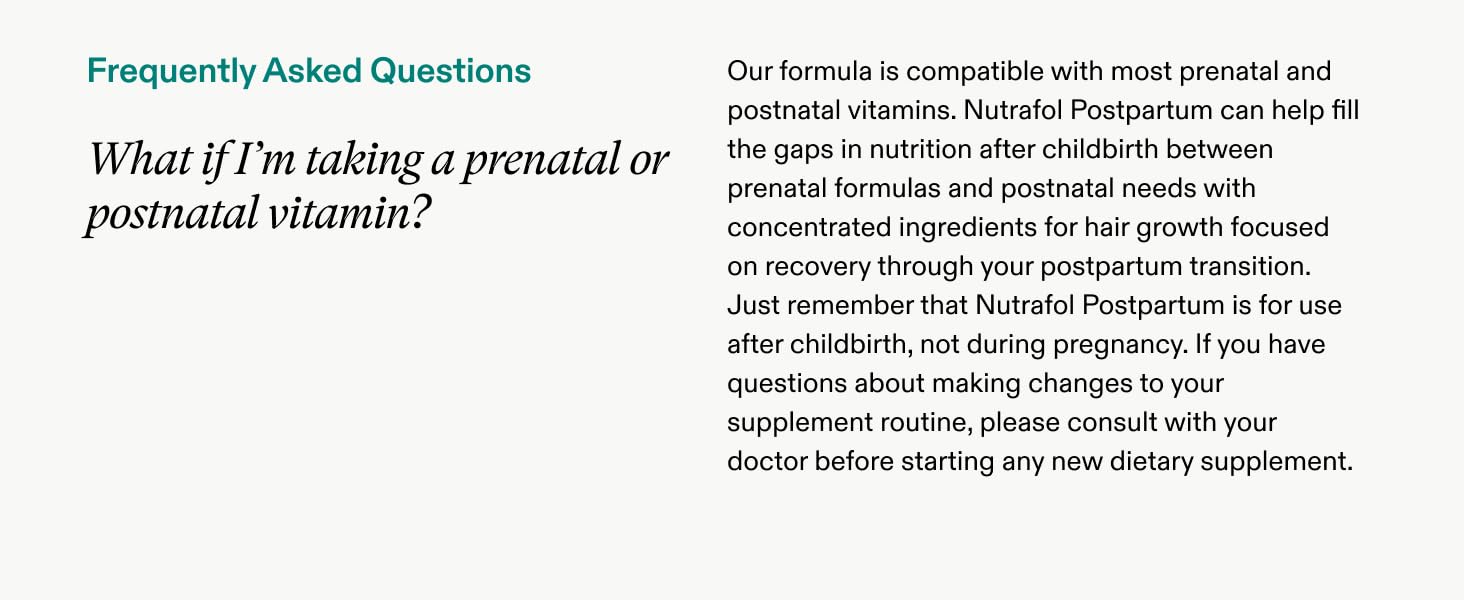 Frequently Asked Questions

What if I'm taking a prenatal or postnatal vitamin?

Our formula is compatible with most prenatal and postnatal vitamins. Nutrafol Postpartum can help fill the gaps in nutrition after childbirth between prenatal formulas and postnatal needs with concentrated ingredients for hair growth focused on recovery through your postpartum transition. Just remember that Nutrafol Postpartum is for use after childbirth, not during pregnancy. If you have questions about making changes to your supplement routine, please consult with your doctor before starting any new dietary supplement.